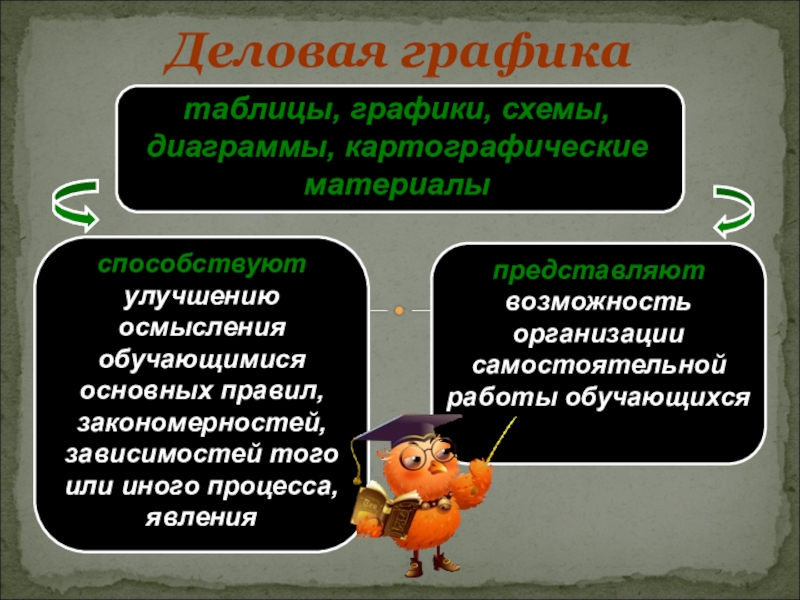 Деловая графика

таблицы, графики, схемы, диаграммы, картографические материалы

способствуют улучшению осмысления обучающимися основных правил, закономерностей, зависимостей того или иного процесса, явления

представляют возможность организации самостоятельной работы обучающихся